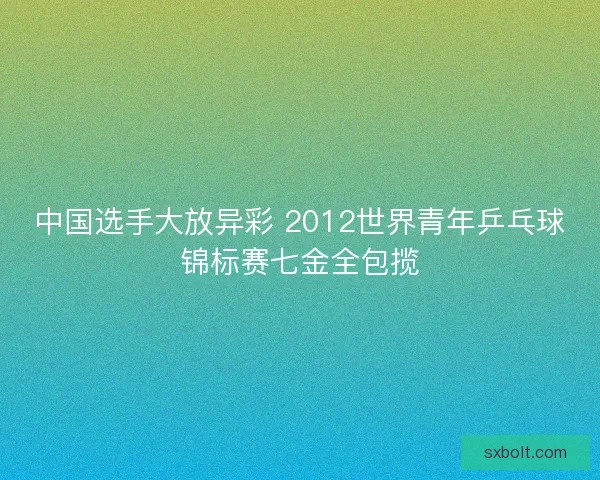 中国选手大放异彩 2012世界青年乒乓球锦标赛七金全包揽

sxbolt.com